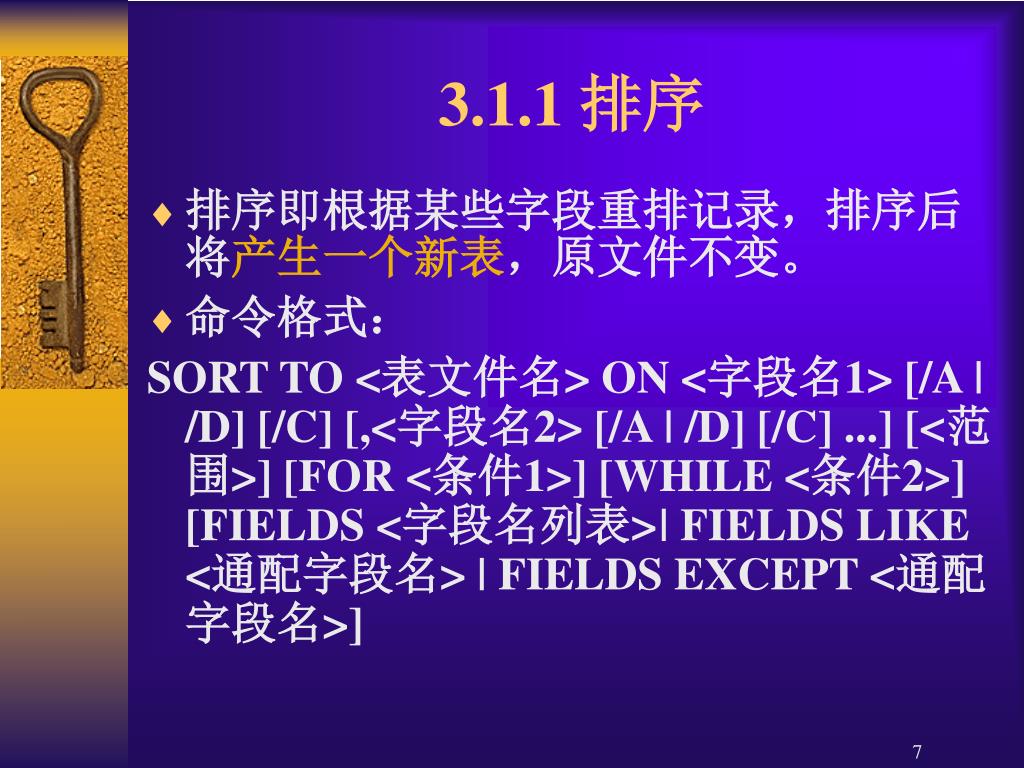 3.1.1 排序

♦ 排序即根据某些字段重排记录，排序后将产生一个新表，原文件不变。

♦ 命令格式：

SORT TO <表文件名> ON <字段名1> [/A | /D] [/C] [,<字段名2> [/A | /D] [/C] ...] [<范围>] [FOR <条件1>] [WHILE <条件2>] [FIELDS <字段名列表>| FIELDS LIKE <通配字段名> | FIELDS EXCEPT <通配字段名>]

7